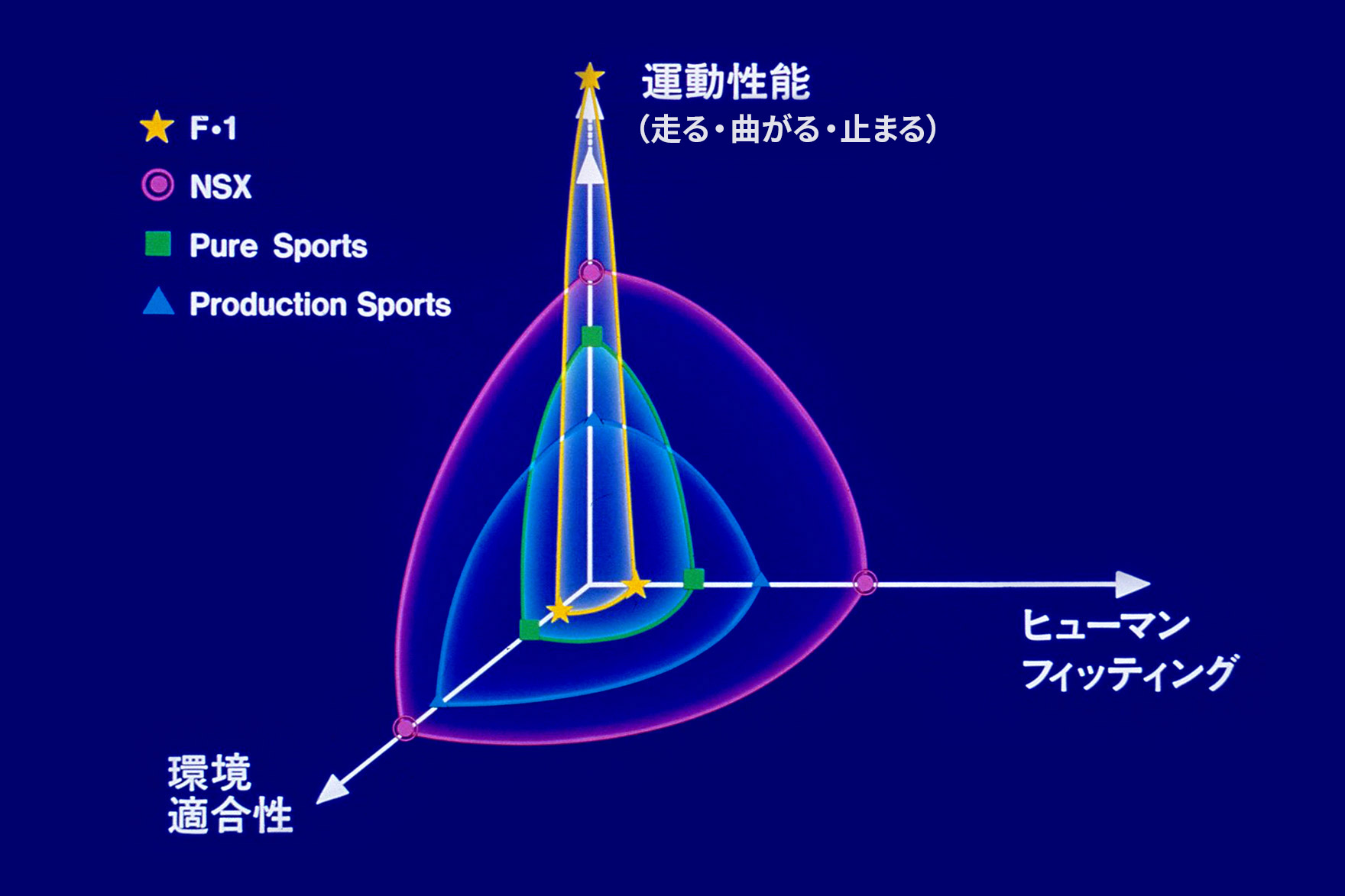 F•1
NSX
Pure Sports
Production Sports

運動性能
(走る・曲がる・止まる)

ヒューマン
フィッティング

環境
適合性